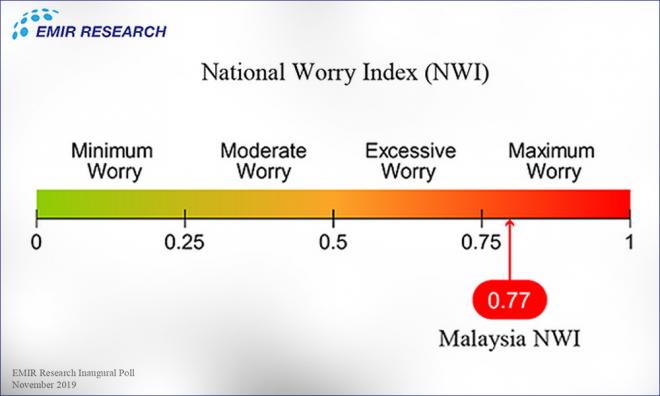 EMIR RESEARCH

National Worry Index (NWI)

Minimum Worry

Moderate Worry

Excessive Worry

Maximum Worry

0

0.25

0.5

0.75

1

0.77

Malaysia NWI

EMIR Research Inaugural Poll
November 2019